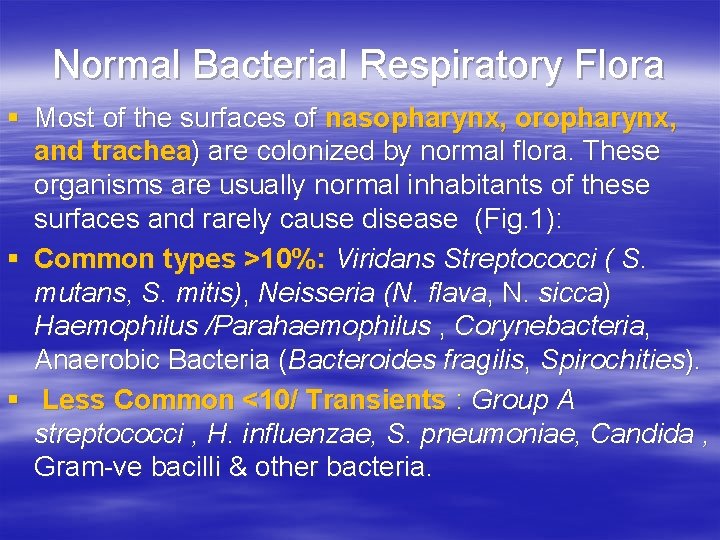 Normal Bacterial Respiratory Flora

▪ Most of the surfaces of nasopharynx, oropharynx, and trachea) are colonized by normal flora. These organisms are usually normal inhabitants of these surfaces and rarely cause disease (Fig.1):

▪ Common types >10%: Viridans Streptococci ( S. mutans, S. mitis), Neisseria (N. flava, N. sicca) Haemophilus /Parahaemophilus , Corynebacteria, Anaerobic Bacteria (Bacteroides fragilis, Spirochities).

▪ Less Common <10/ Transients : Group A streptococci , H. influenzae, S. pneumoniae, Candida , Gram-ve bacilli & other bacteria.